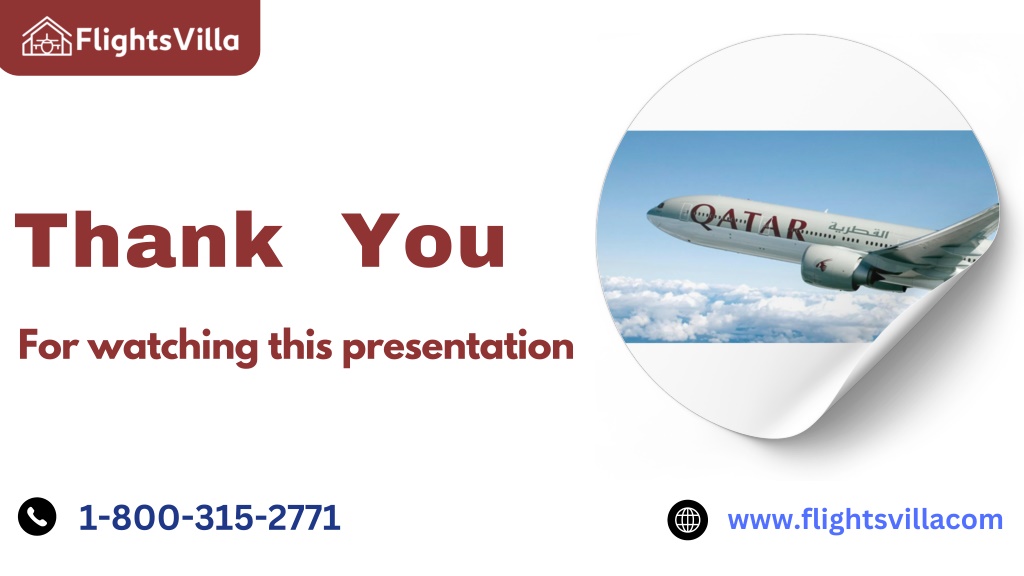 FlightsVilla

Thank You

For watching this presentation

QATAR القطرية

1-800-315-2771

www.flightsvillacom